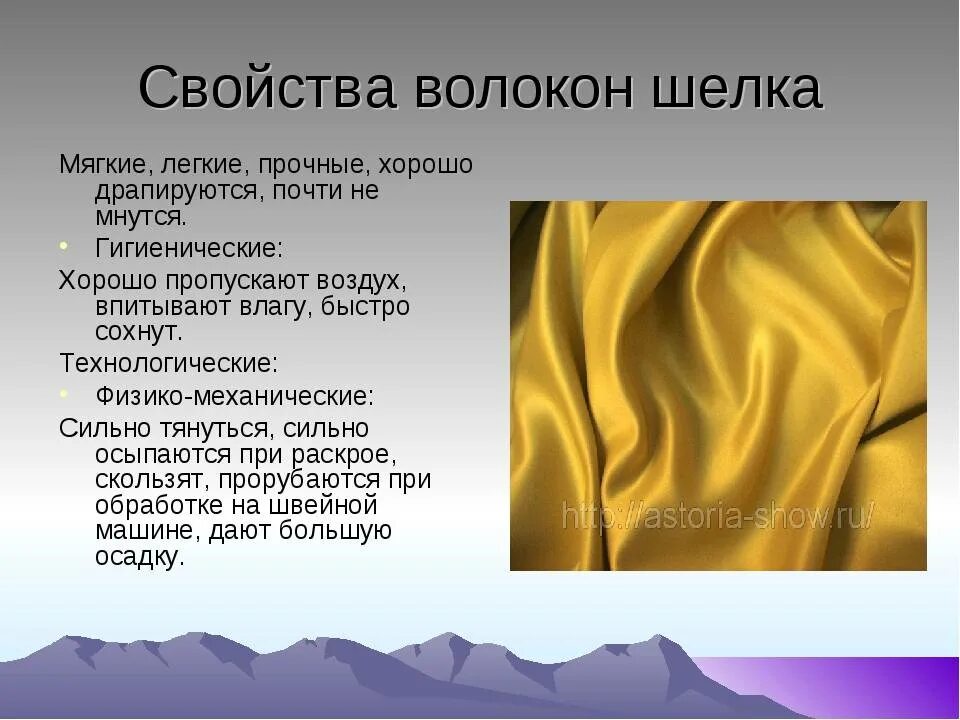 Свойства волокон шелка

Мягкие, легкие, прочные, хорошо драпируются, почти не мнутся.

• Гигиенические:

Хорошо пропускают воздух, впитывают влагу, быстро сохнут.

Технологические:

• Физико-механические:

Сильно тянуться, сильно осыпаются при раскрое, скользят, прорубаются при обработке на швейной машине, дают большую осадку.

http://astoria-show.ru/